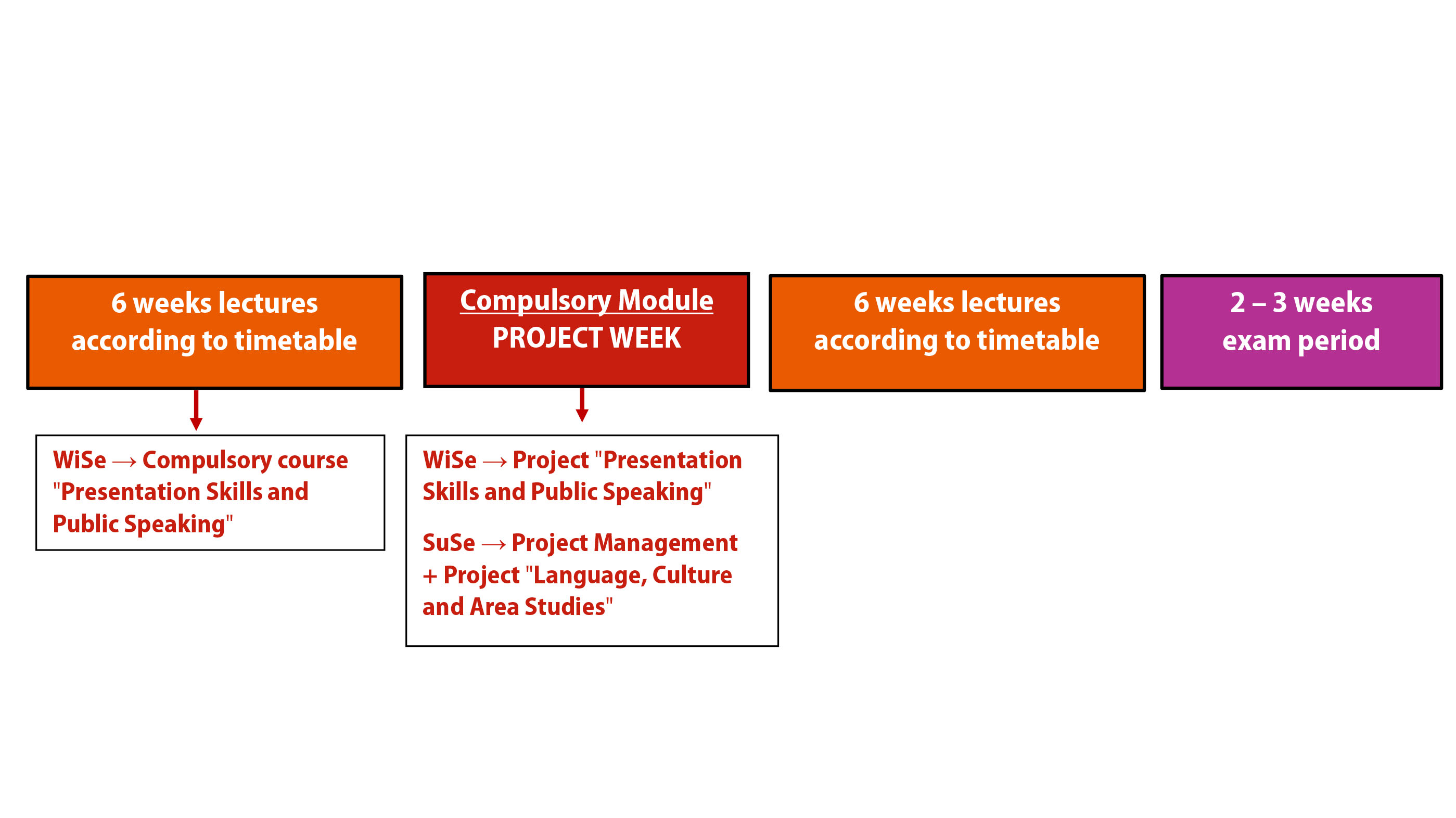 6 weeks lectures according to timetable

Compulsory Module
PROJECT WEEK

6 weeks lectures according to timetable

2 – 3 weeks exam period

WiSe → Compulsory course "Presentation Skills and Public Speaking"

WiSe → Project "Presentation Skills and Public Speaking"

SuSe → Project Management + Project "Language, Culture and Area Studies"